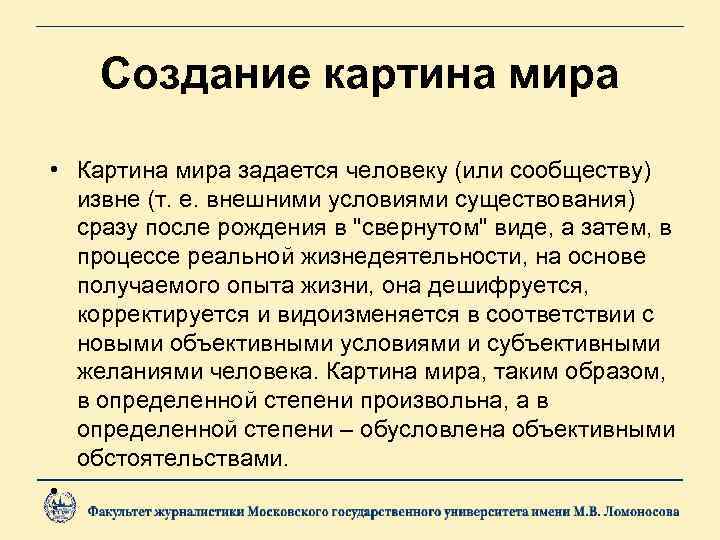 Создание картина мира

• Картина мира задается человеку (или сообществу) извне (т. е. внешними условиями существования) сразу после рождения в "свернутом" виде, а затем, в процессе реальной жизнедеятельности, на основе получаемого опыта жизни, она дешифруется, корректируется и видоизменяется в соответствии с новыми объективными условиями и субъективными желаниями человека. Картина мира, таким образом, в определенной степени произвольна, а в определенной степени – обусловлена объективными обстоятельствами.

•

Факультет журналистики Московского государственного университета имени М.В. Ломоносова